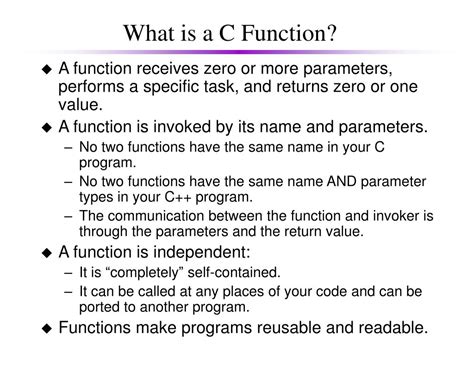 What is a C Function?

◆ A function receives zero or more parameters, performs a specific task, and returns zero or one value.

◆ A function is invoked by its name and parameters.
– No two functions have the same name in your C program.
– No two functions have the same name AND parameter types in your C++ program.
– The communication between the function and invoker is through the parameters and the return value.

◆ A function is independent:
– It is “completely” self-contained.
– It can be called at any places of your code and can be ported to another program.

◆ Functions make programs reusable and readable.